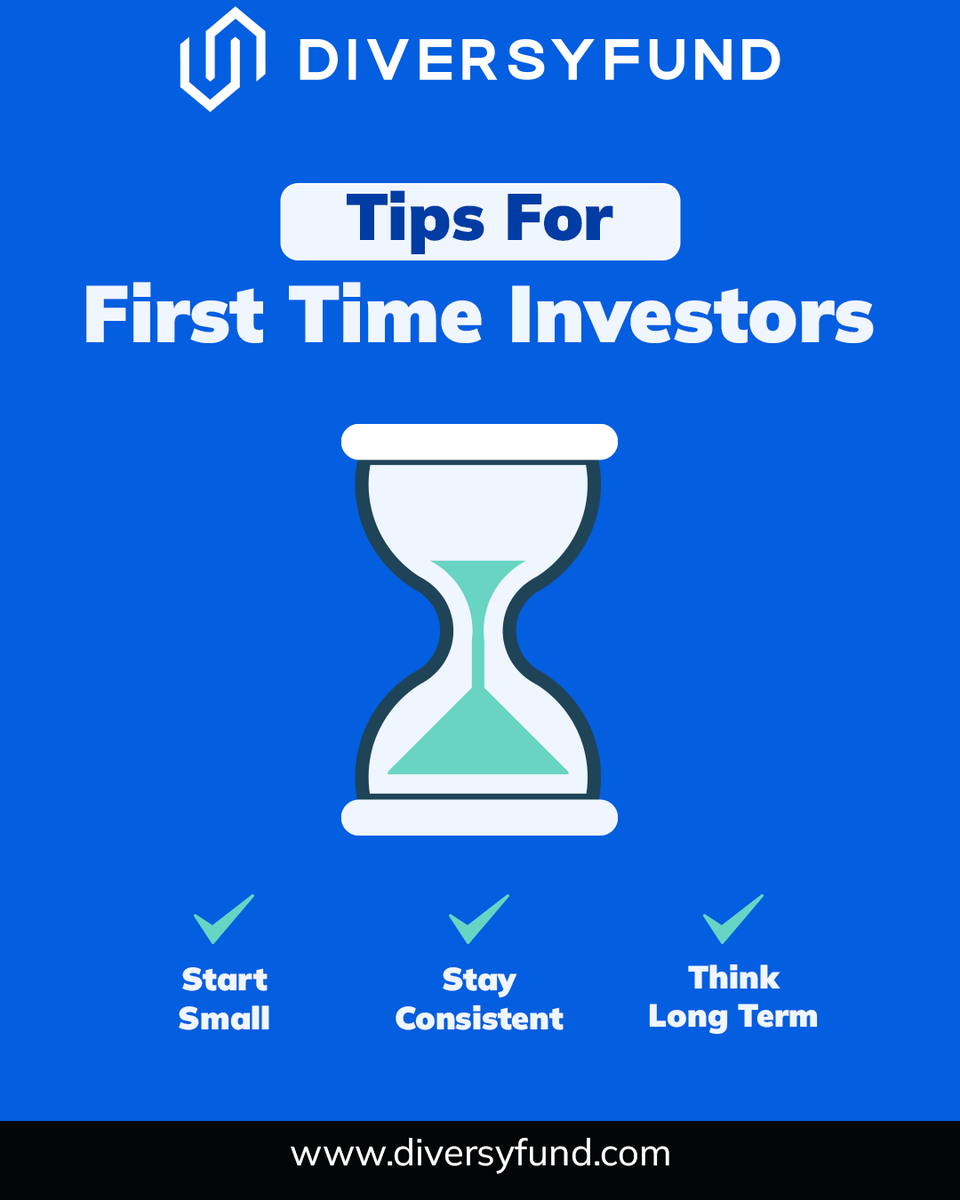 DIVERSYFUND

Tips For
First Time Investors

Start Small

Stay Consistent

Think Long Term

www.diversyfund.com